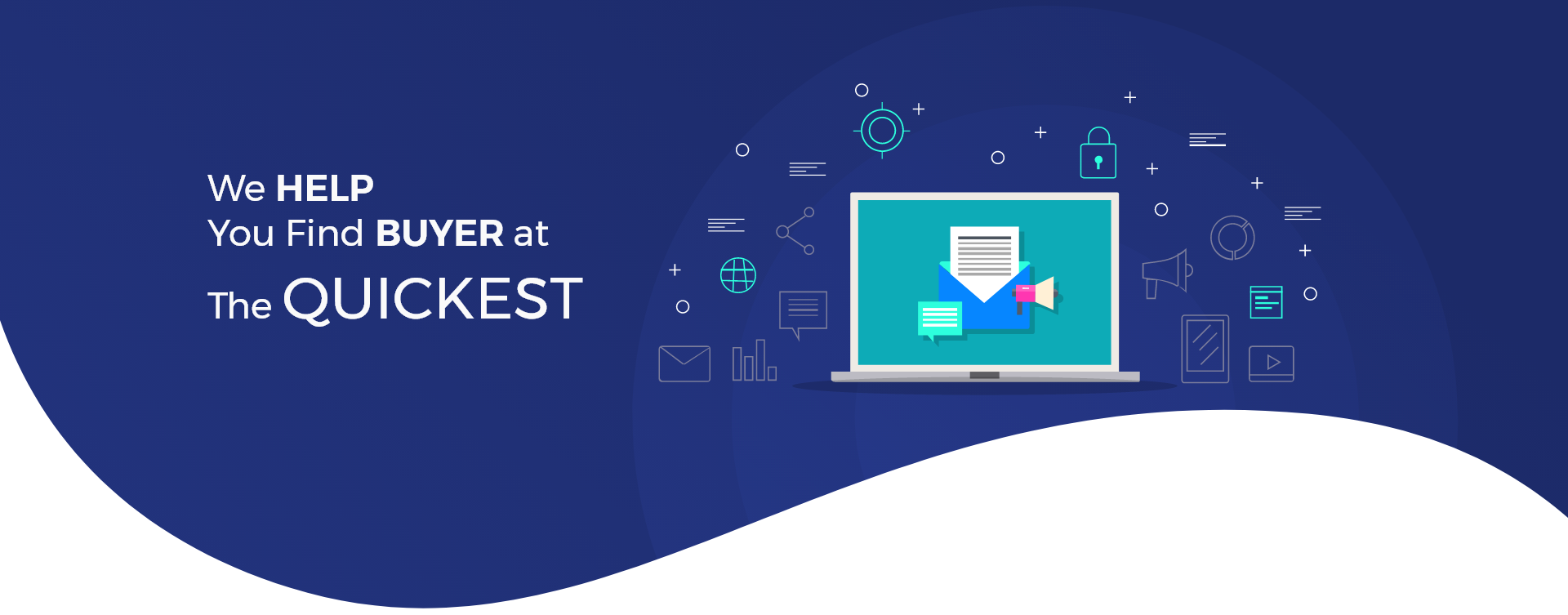 We HELP
You Find BUYER at
The QUICKEST